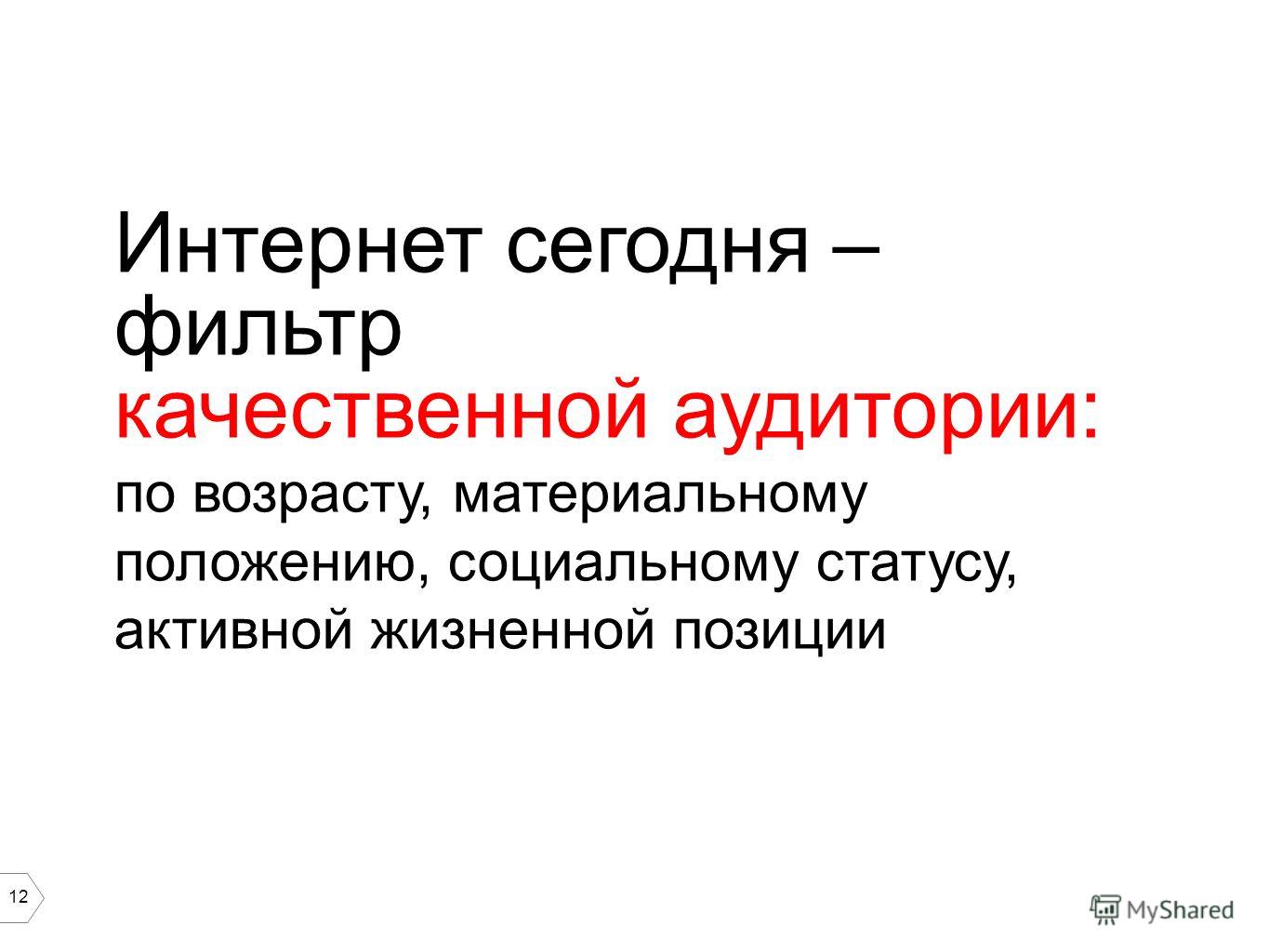 Интернет сегодня – фильтр качественной аудитории: по возрасту, материальному положению, социальному статусу, активной жизненной позиции

12

MyShared